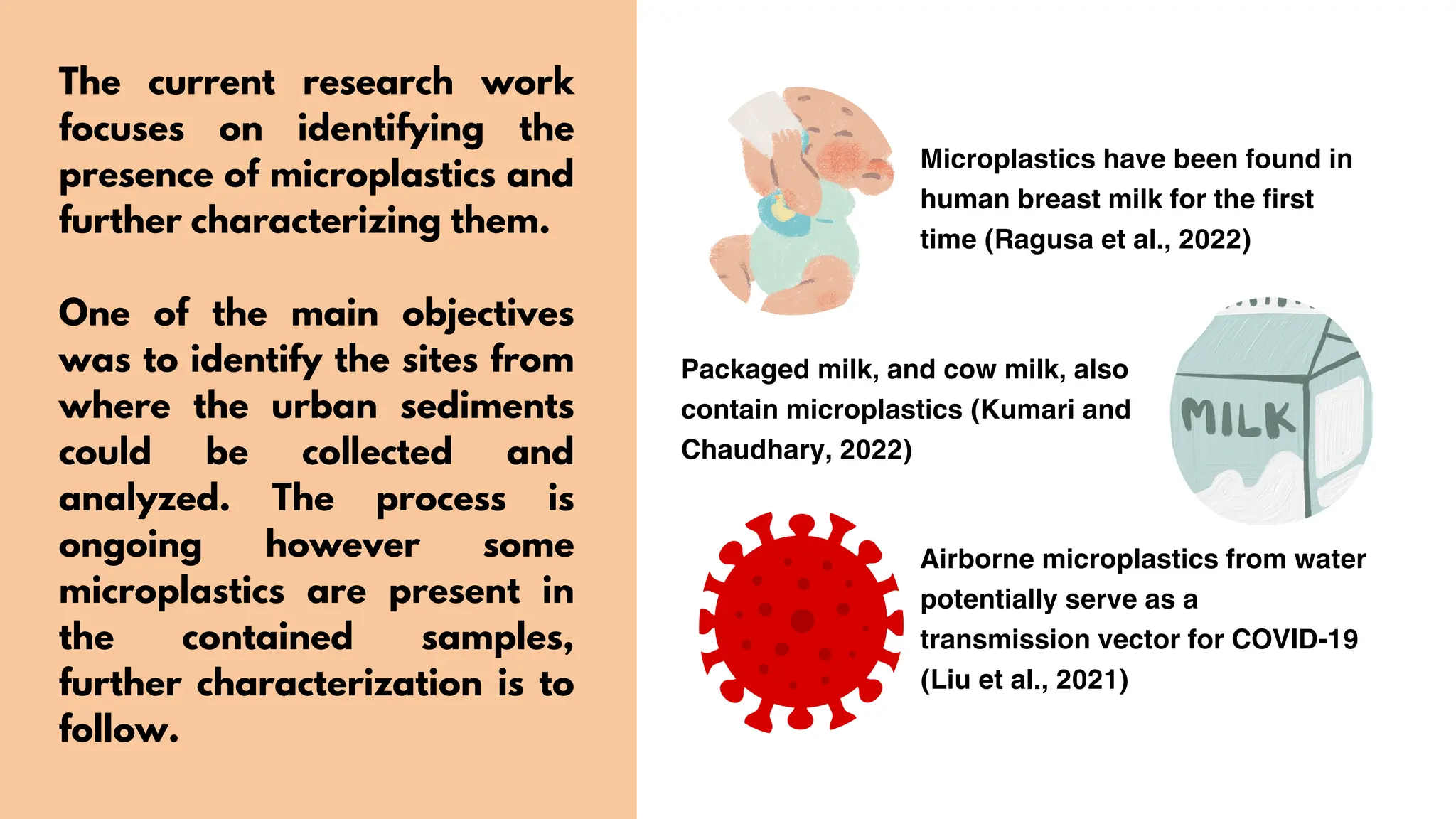 The current research work focuses on identifying the presence of microplastics and further characterizing them.

One of the main objectives was to identify the sites from where the urban sediments could be collected and analyzed. The process is ongoing however some microplastics are present in the contained samples, further characterization is to follow.

Microplastics have been found in human breast milk for the first time (Ragusa et al., 2022)

Packaged milk, and cow milk, also contain microplastics (Kumari and Chaudhary, 2022)

MILK

Airborne microplastics from water potentially serve as a transmission vector for COVID-19 (Liu et al., 2021)